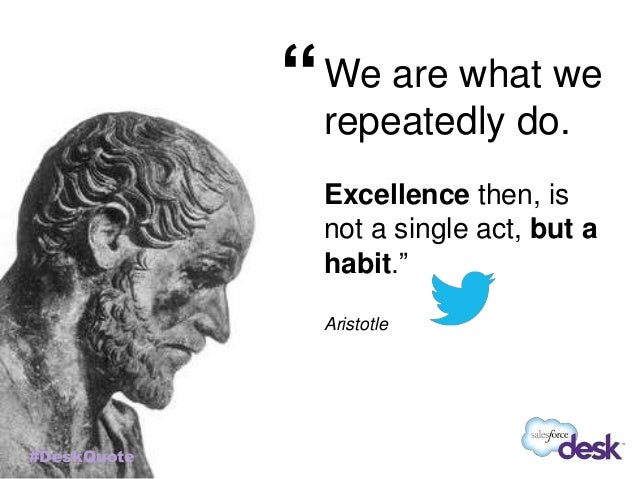 “We are what we repeatedly do.

Excellence then, is not a single act, but a habit.”

Aristotle

#DeskQuote

salesforce desk